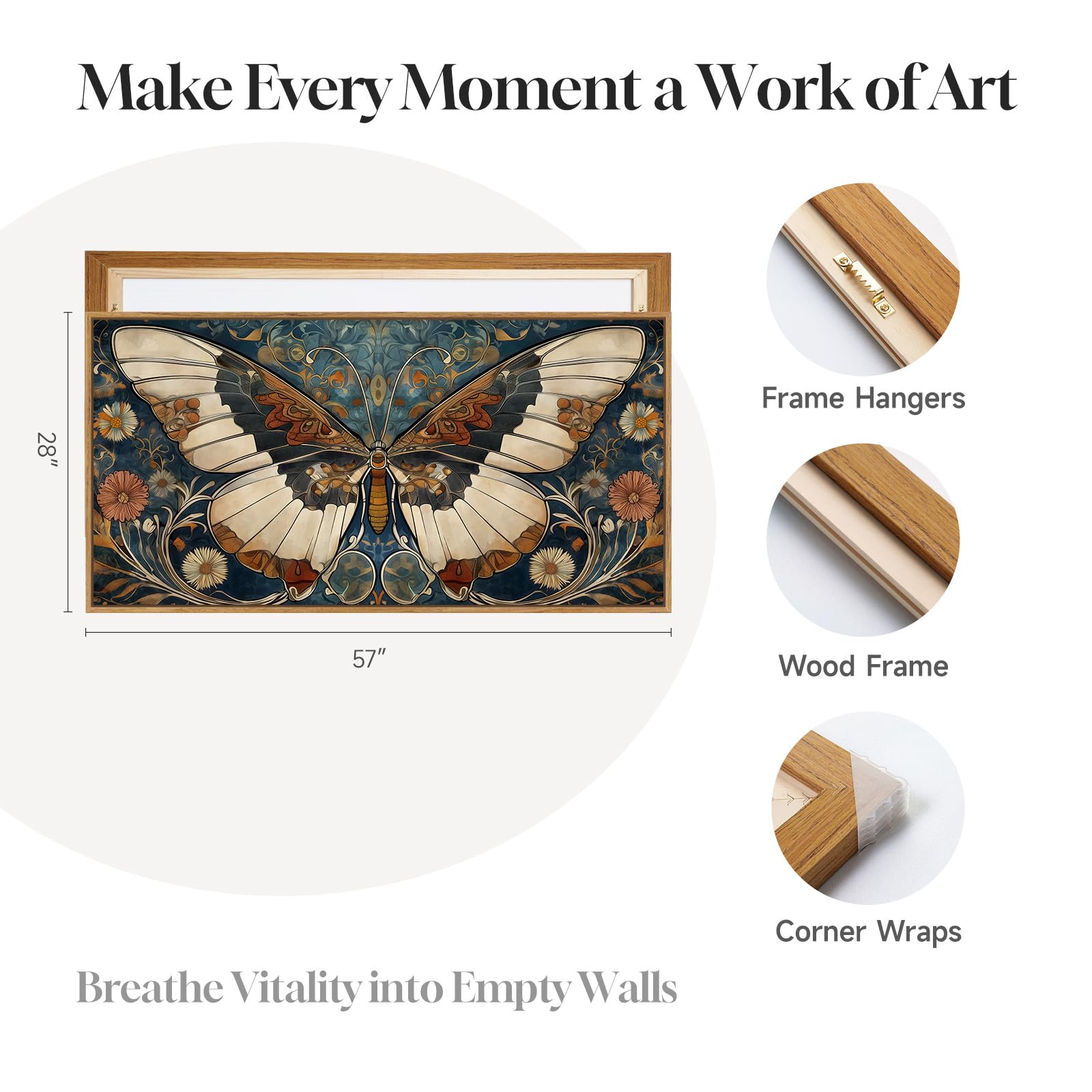 Make Every Moment a Work of Art

28"

57"

Frame Hangers

Wood Frame

Corner Wraps

Breathe Vitality into Empty Walls